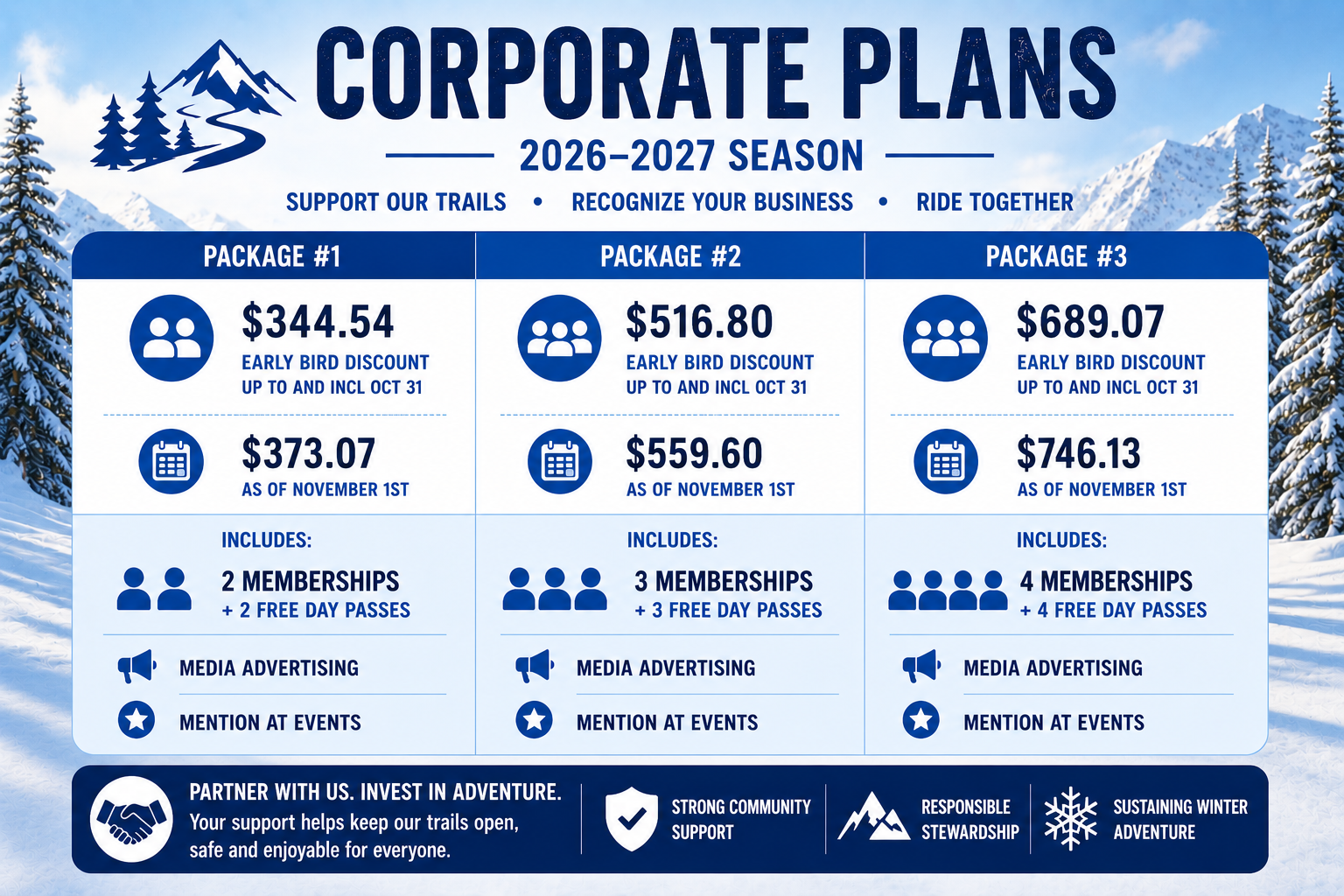 CORPORATE PLANS

2026–2027 SEASON

SUPPORT OUR TRAILS • RECOGNIZE YOUR BUSINESS • RIDE TOGETHER

PACKAGE #1

$344.54
EARLY BIRD DISCOUNT
UP TO AND INCL OCT 31

$373.07
AS OF NOVEMBER 1ST

INCLUDES:

2 MEMBERSHIPS
+ 2 FREE DAY PASSES

MEDIA ADVERTISING

MENTION AT EVENTS

PACKAGE #2

$516.80
EARLY BIRD DISCOUNT
UP TO AND INCL OCT 31

$559.60
AS OF NOVEMBER 1ST

INCLUDES:

3 MEMBERSHIPS
+ 3 FREE DAY PASSES

MEDIA ADVERTISING

MENTION AT EVENTS

PACKAGE #3

$689.07
EARLY BIRD DISCOUNT
UP TO AND INCL OCT 31

$746.13
AS OF NOVEMBER 1ST

INCLUDES:

4 MEMBERSHIPS
+ 4 FREE DAY PASSES

MEDIA ADVERTISING

MENTION AT EVENTS

PARTNER WITH US. INVEST IN ADVENTURE.
Your support helps keep our trails open, safe and enjoyable for everyone.

STRONG COMMUNITY SUPPORT

RESPONSIBLE STEWARDSHIP

SUSTAINING WINTER ADVENTURE